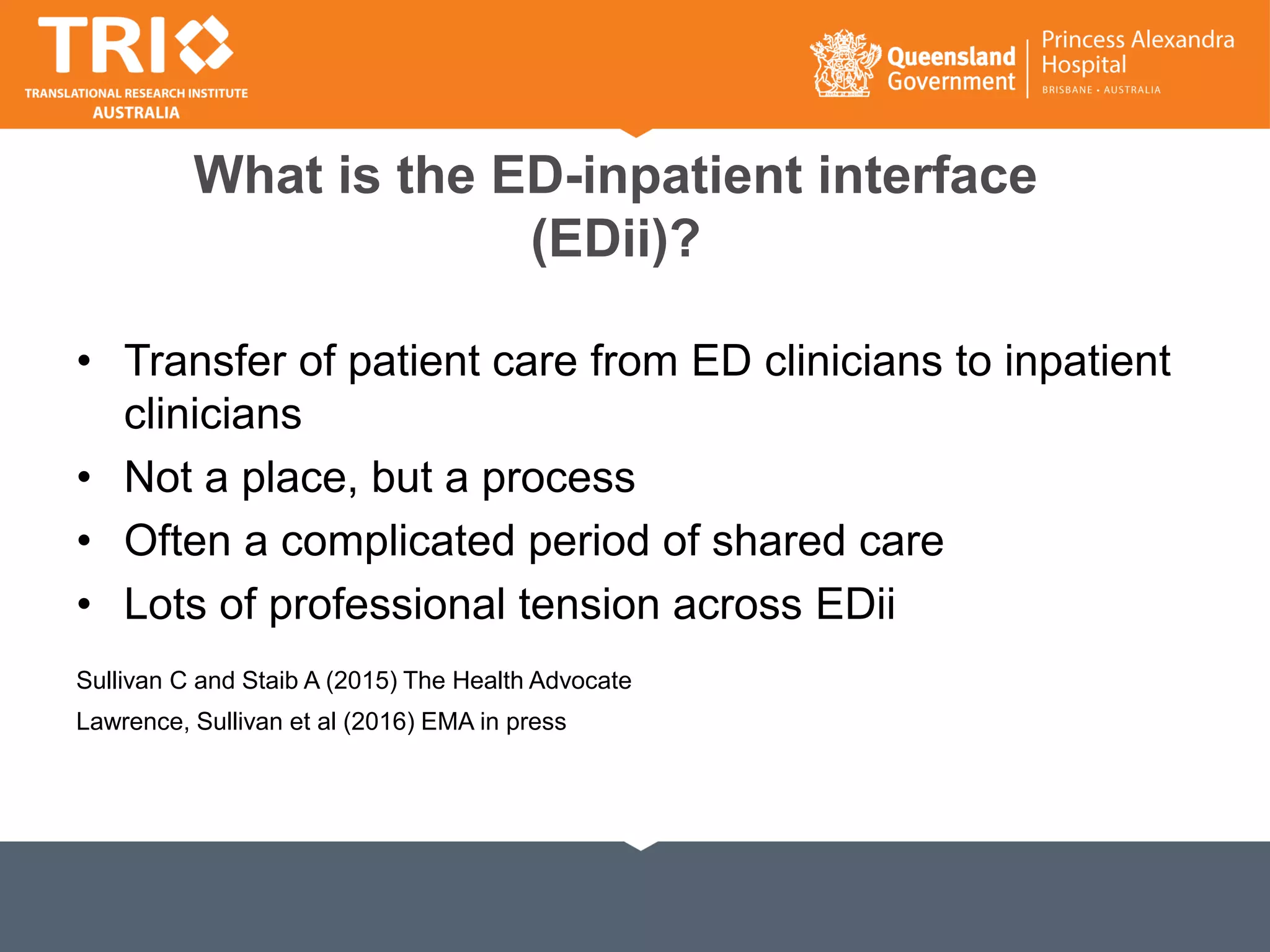 TRI
TRANSLATIONAL RESEARCH INSTITUTE
AUSTRALIA

Queensland Government

Princess Alexandra Hospital
BRISBANE • AUSTRALIA

What is the ED-inpatient interface (EDii)?

• Transfer of patient care from ED clinicians to inpatient clinicians
• Not a place, but a process
• Often a complicated period of shared care
• Lots of professional tension across EDii

Sullivan C and Staib A (2015) The Health Advocate
Lawrence, Sullivan et al (2016) EMA in press